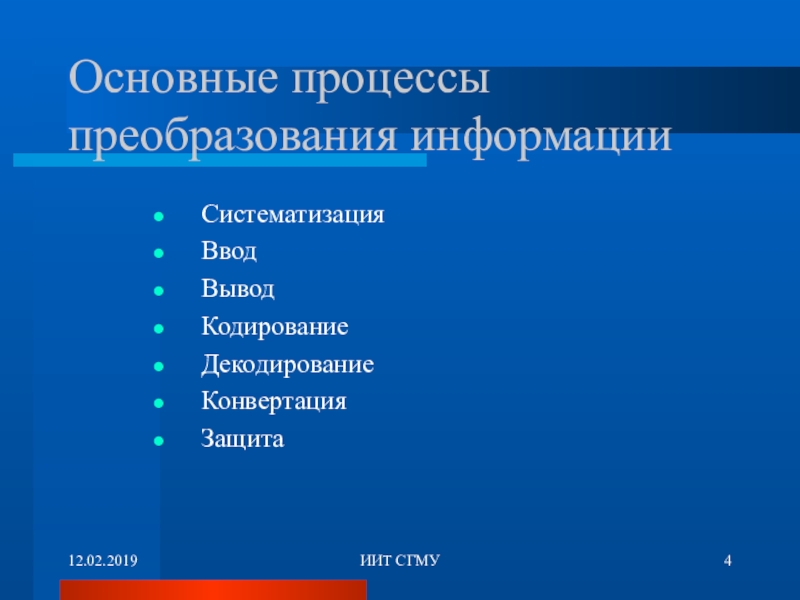 Основные процессы преобразования информации

- Систематизация
- Ввод
- Вывод
- Кодирование
- Декодирование
- Конвертация
- Защита

12.02.2019

ИИТ СГМУ

4